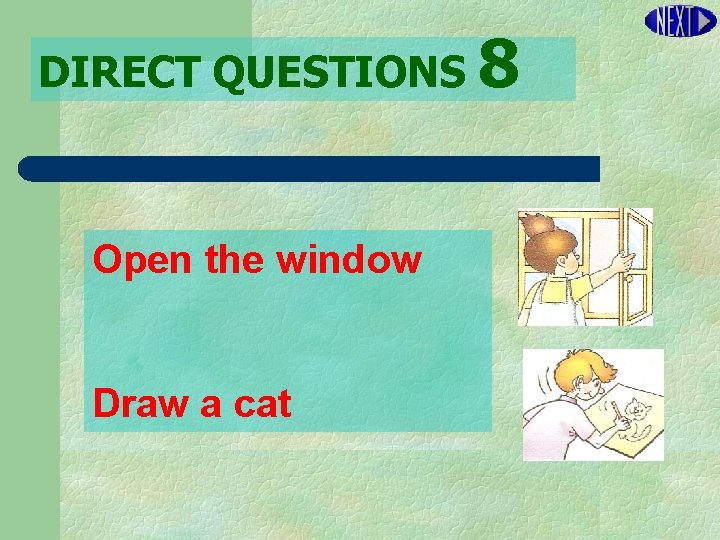 NEXT

DIRECT QUESTIONS 8

Open the window

Draw a cat